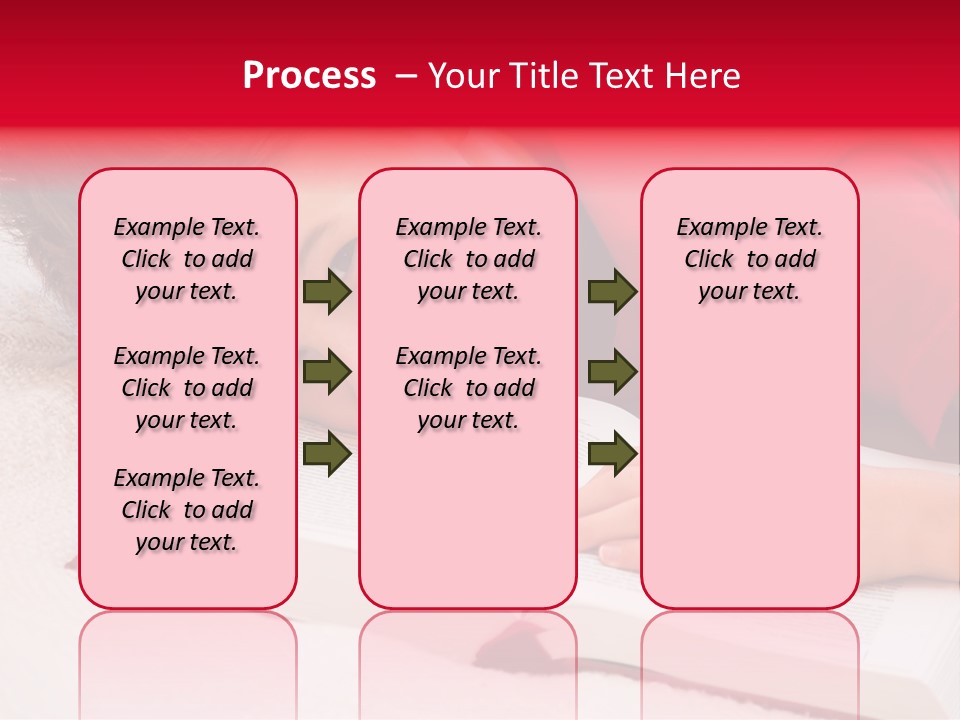 Process – Your Title Text Here

Example Text. Click to add your text.

Example Text. Click to add your text.

Example Text. Click to add your text.

Example Text. Click to add your text.

Example Text. Click to add your text.

Example Text. Click to add your text.